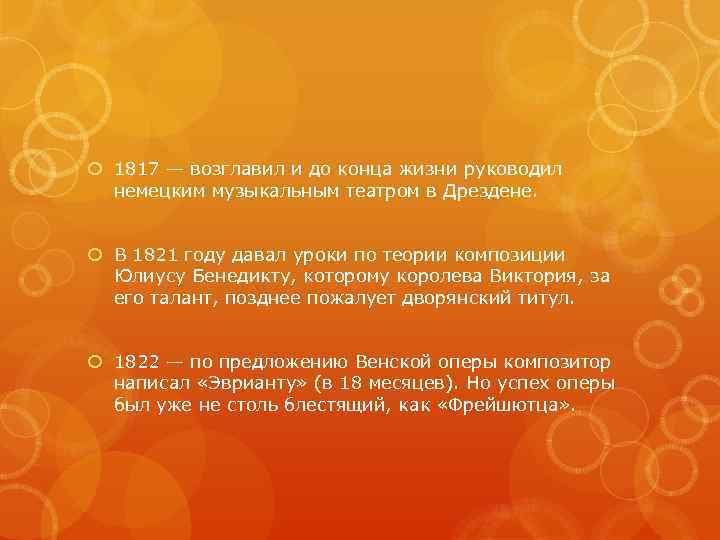 1817 — возглавил и до конца жизни руководил немецким музыкальным театром в Дрездене.

В 1821 году давал уроки по теории композиции Юлиусу Бенедикту, которому королева Виктория, за его талант, позднее пожалует дворянский титул.

1822 — по предложению Венской оперы композитор написал «Эврианту» (в 18 месяцев). Но успех оперы был уже не столь блестящий, как «Фрейшютца».